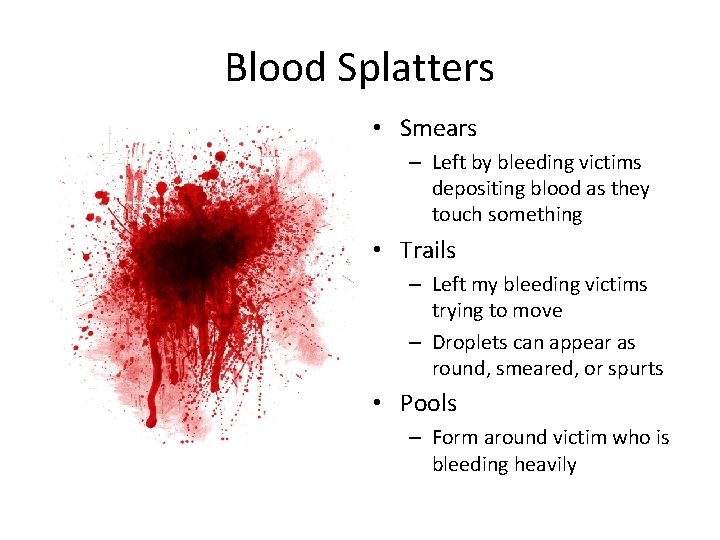 Blood Splatters

• Smears
  – Left by bleeding victims depositing blood as they touch something
• Trails
  – Left my bleeding victims trying to move
  – Droplets can appear as round, smeared, or spurts
• Pools
  – Form around victim who is bleeding heavily